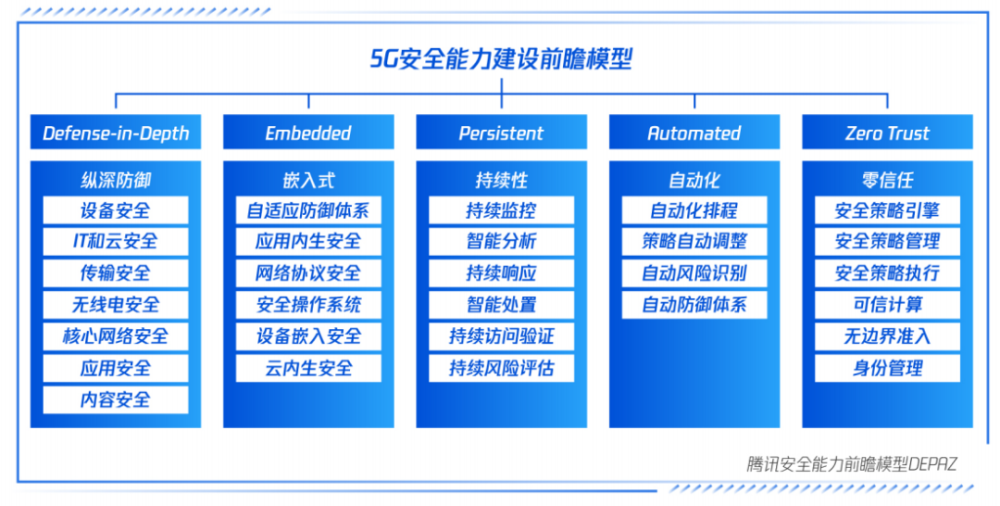 5G安全能力建设前瞻模型

Defense-in-Depth
纵深防御
设备安全
IT和云安全
传输安全
无线电安全
核心网络安全
应用安全
内容安全

Embedded
嵌入式
自适应防御体系
应用内生安全
网络协议安全
安全操作系统
设备嵌入安全
云内生安全

Persistent
持续性
持续监控
智能分析
持续响应
智能处置
持续访问验证
持续风险评估

Automated
自动化
自动化排程
策略自动调整
自动风险识别
自动防御体系

Zero Trust
零信任
安全策略引擎
安全策略管理
安全策略执行
可信计算
无边界准入
身份管理

腾讯安全能力前瞻模型DEPAZ